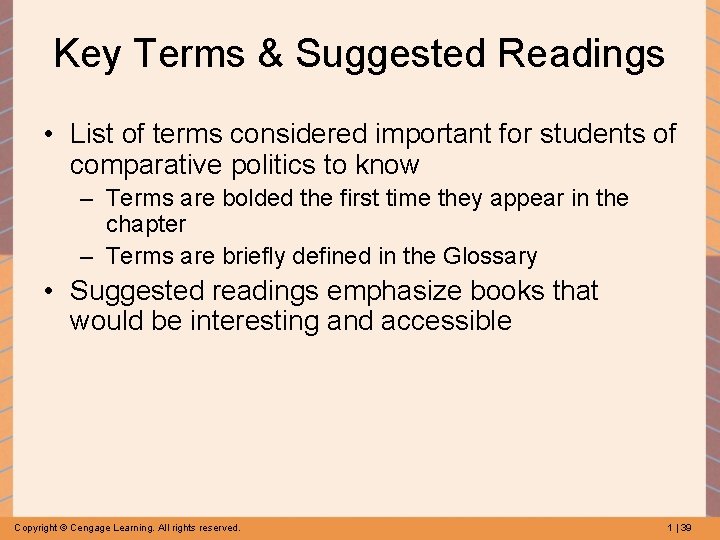 Key Terms & Suggested Readings

• List of terms considered important for students of comparative politics to know

– Terms are bolded the first time they appear in the chapter

– Terms are briefly defined in the Glossary

• Suggested readings emphasize books that would be interesting and accessible

Copyright © Cengage Learning. All rights reserved.

1 | 39